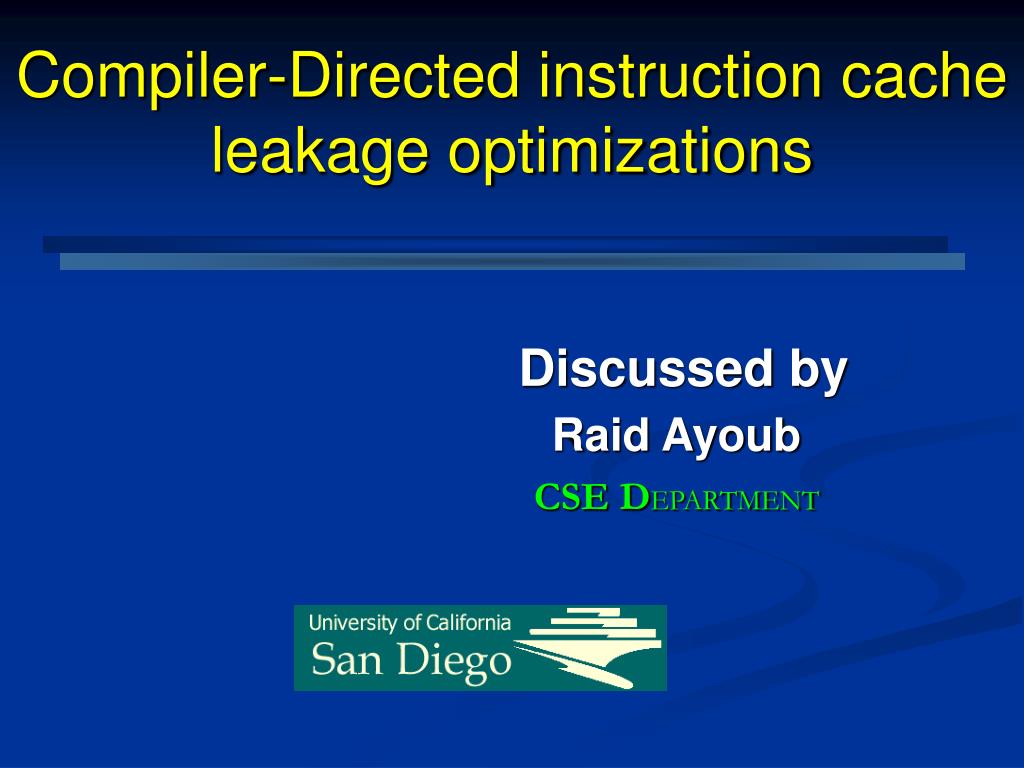 Compiler-Directed instruction cache leakage optimizations

Discussed by
Raid Ayoub
CSE DEPARTMENT

University of California
San Diego